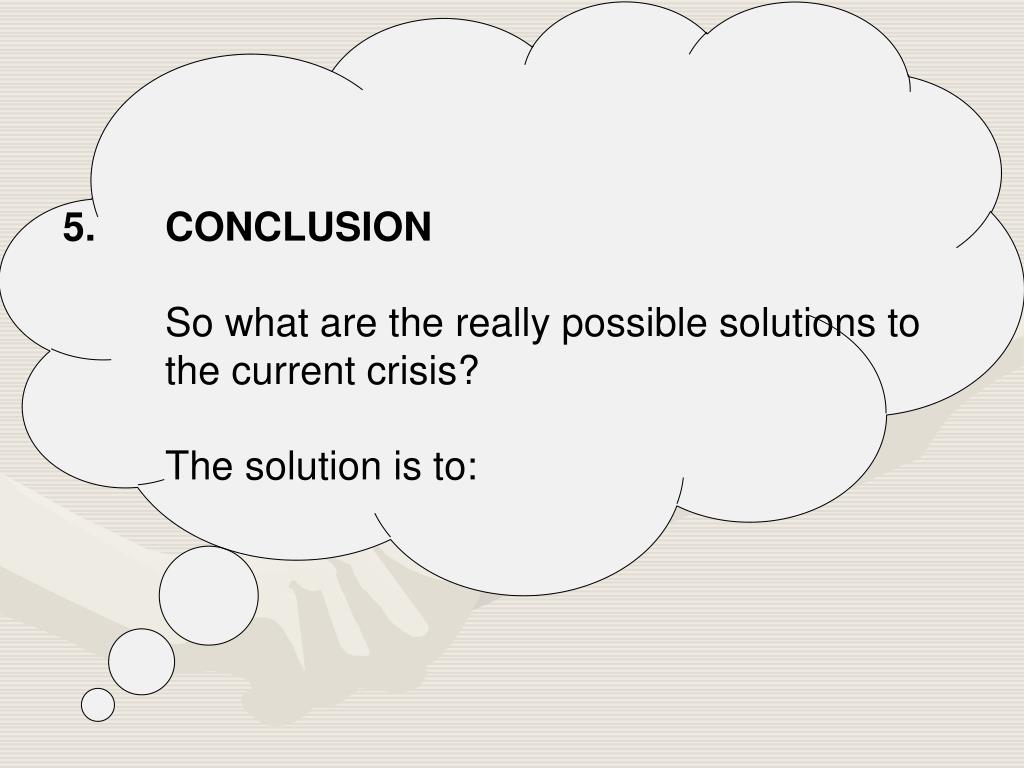 5. CONCLUSION

So what are the really possible solutions to the current crisis?

The solution is to: